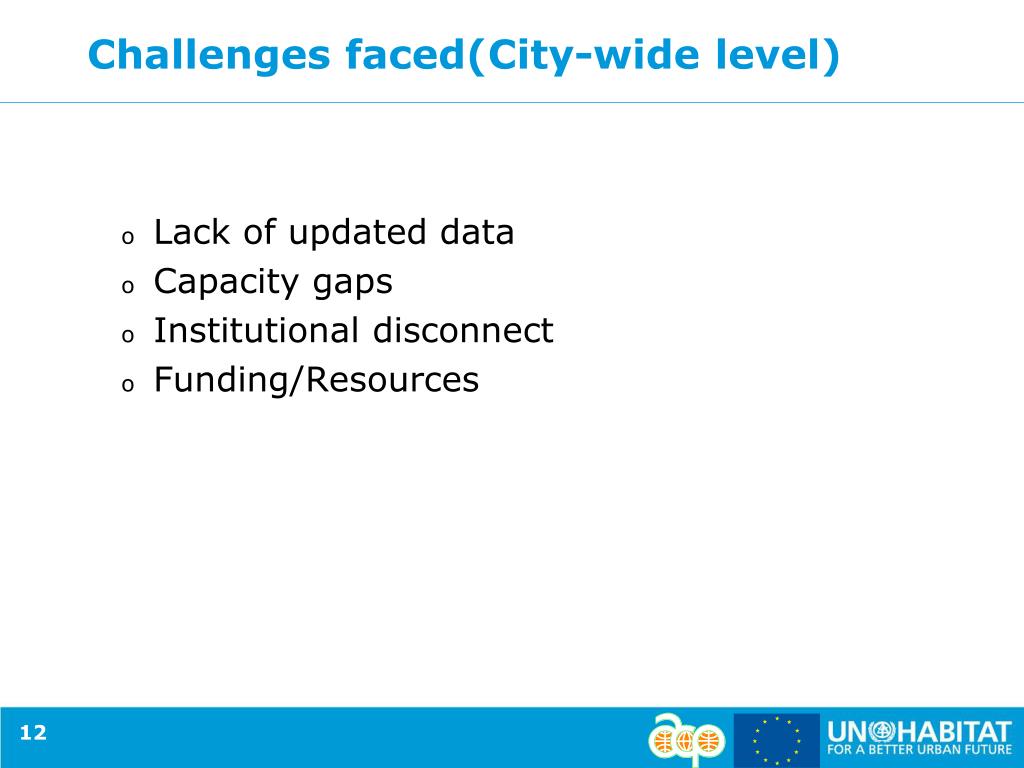 Challenges faced(City-wide level)

o Lack of updated data
o Capacity gaps
o Institutional disconnect
o Funding/Resources

12

acp

UN HABITAT
FOR A BETTER URBAN FUTURE